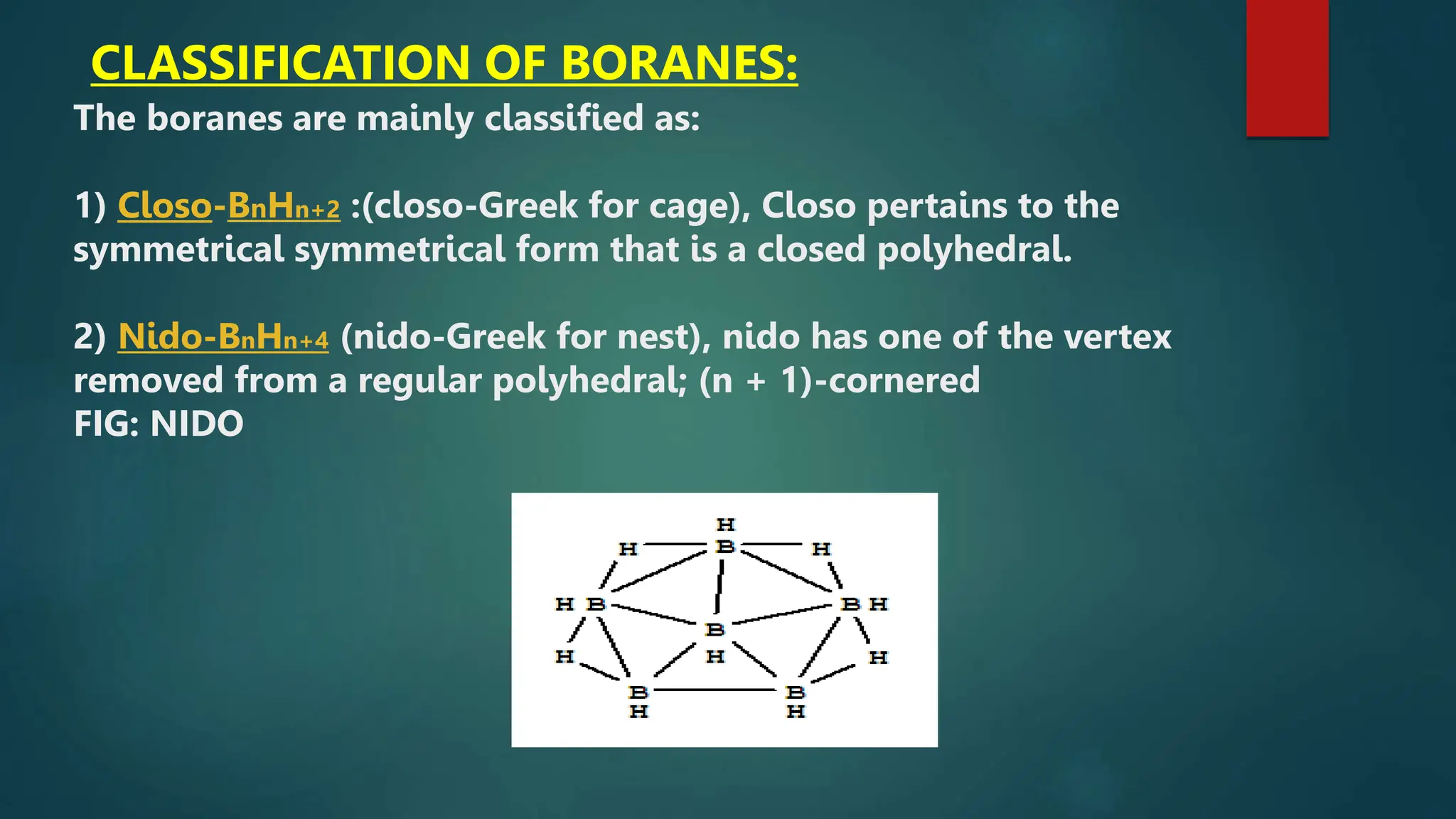 CLASSIFICATION OF BORANES:

The boranes are mainly classified as:

1) Closo-$B_nH_{n+2}$ :(closo-Greek for cage), Closo pertains to the symmetrical symmetrical form that is a closed polyhedral.

2) Nido-$B_nH_{n+4}$ (nido-Greek for nest), nido has one of the vertex removed from a regular polyhedral; (n + 1)-cornered
FIG: NIDO

H
H B H
H B B H
B
H H
H
B B
H H